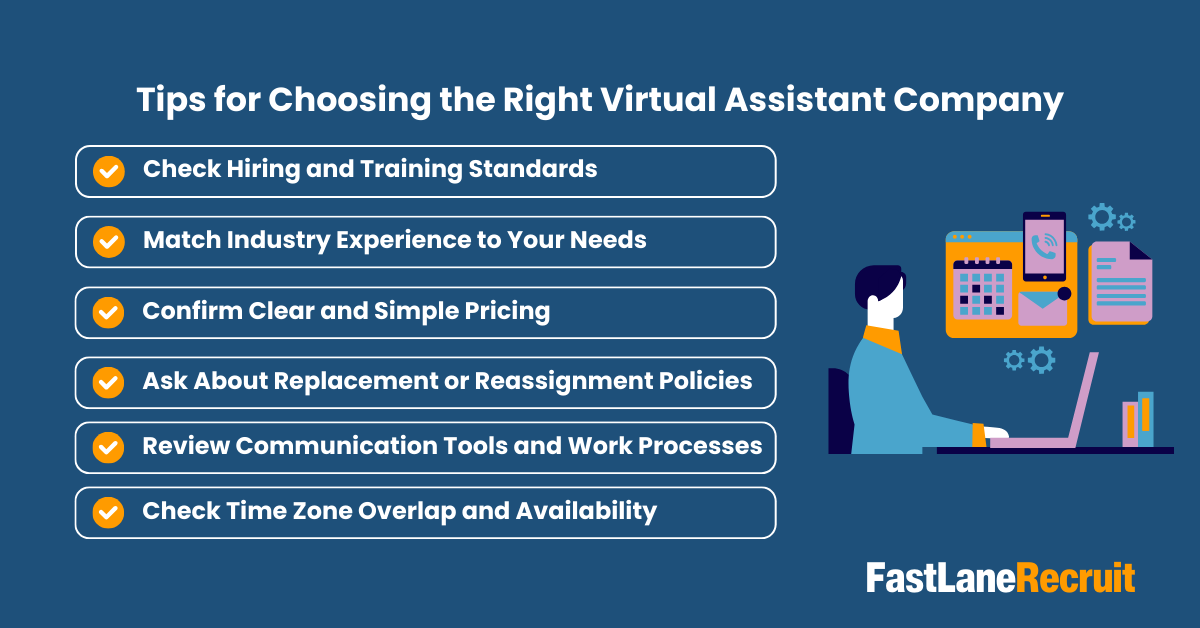 Tips for Choosing the Right Virtual Assistant Company

Check Hiring and Training Standards

Match Industry Experience to Your Needs

Confirm Clear and Simple Pricing

Ask About Replacement or Reassignment Policies

Review Communication Tools and Work Processes

Check Time Zone Overlap and Availability

FastLaneRecruit